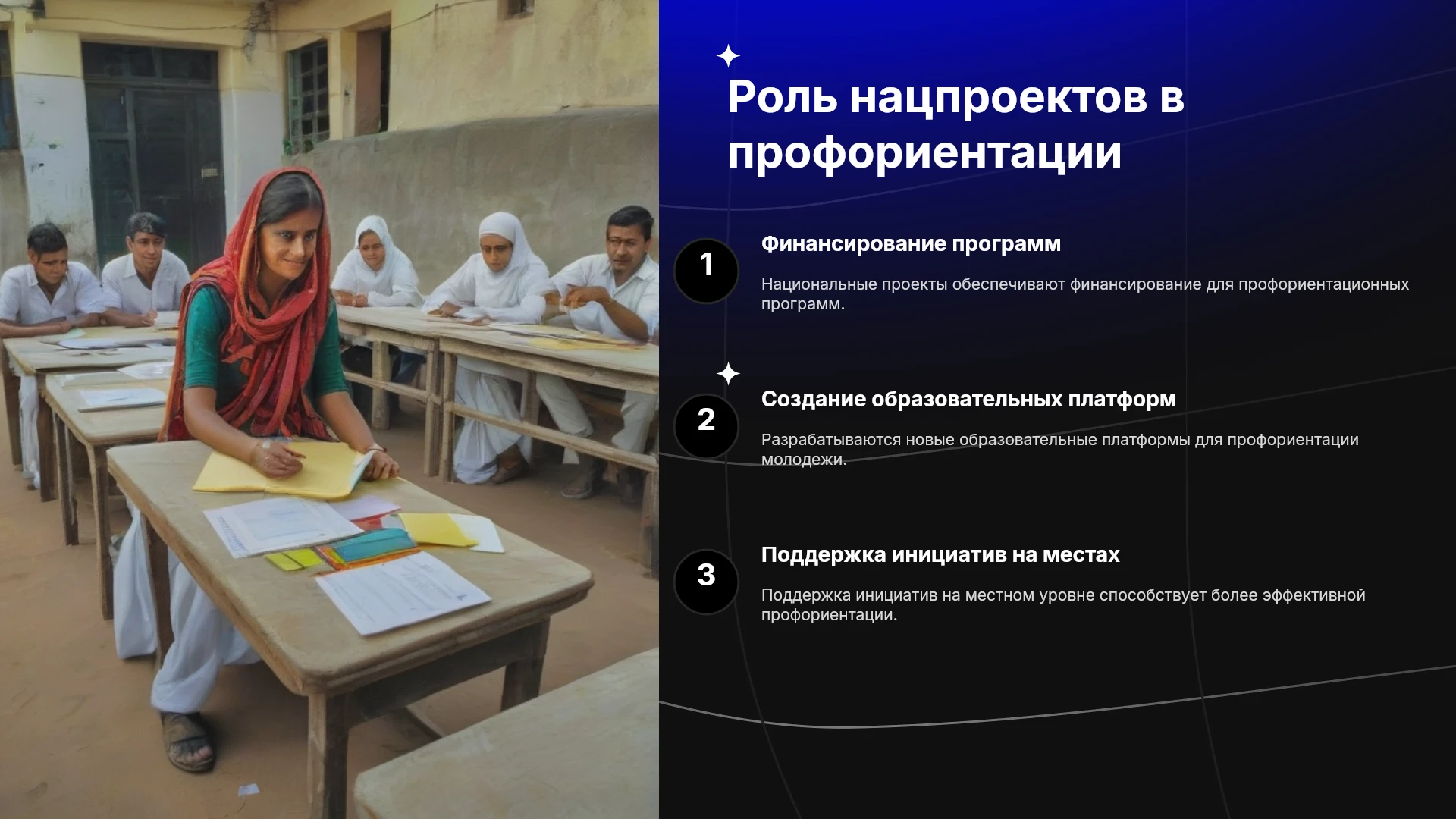 Роль нацпроектов в профориентации

1

Финансирование программ

Национальные проекты обеспечивают финансирование для профориентационных программ.

2

Создание образовательных платформ

Разрабатываются новые образовательные платформы для профориентации молодежи.

3

Поддержка инициатив на местах

Поддержка инициатив на местном уровне способствует более эффективной профориентации.